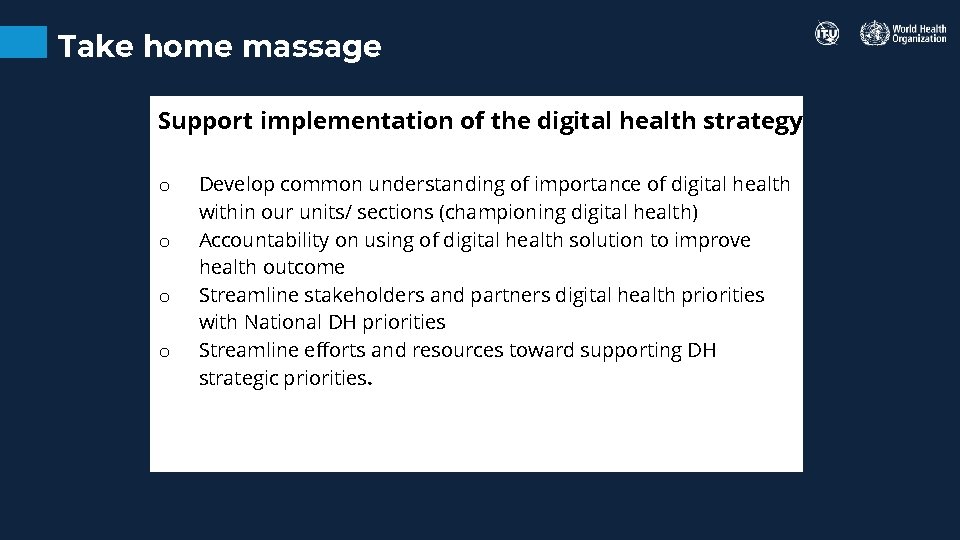 Take home massage

ITU World Health Organization

Support implementation of the digital health strategy

o Develop common understanding of importance of digital health within our units/ sections (championing digital health)
o Accountability on using of digital health solution to improve health outcome
o Streamline stakeholders and partners digital health priorities with National DH priorities
o Streamline efforts and resources toward supporting DH strategic priorities.